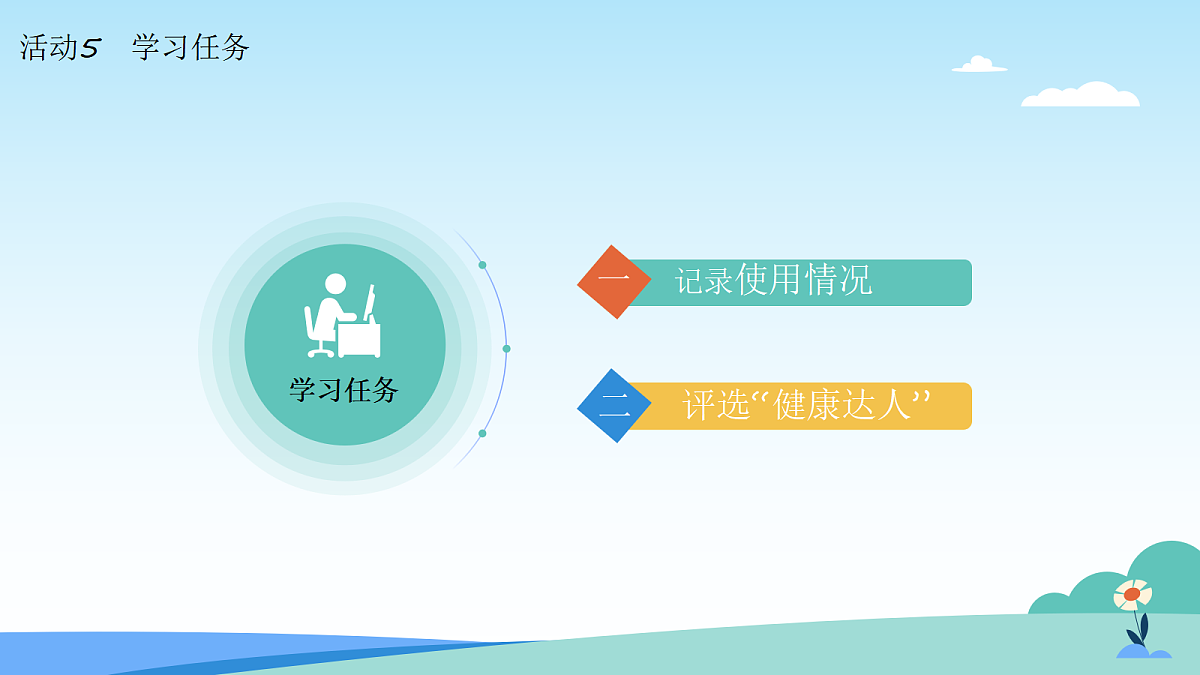 活动5　学习任务

学习任务

一　记录使用情况

二　评选“健康达人”